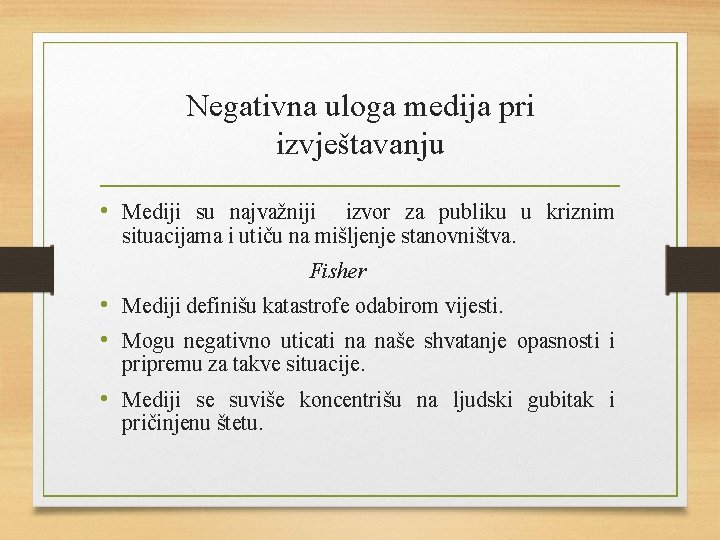 Negativna uloga medija pri izvještavanju

• Mediji su najvažniji izvor za publiku u kriznim situacijama i utiču na mišljenje stanovništva.

Fisher

• Mediji definišu katastrofe odabirom vijesti.

• Mogu negativno uticati na naše shvatanje opasnosti i pripremu za takve situacije.

• Mediji se suviše koncentrišu na ljudski gubitak i pričinjenu štetu.